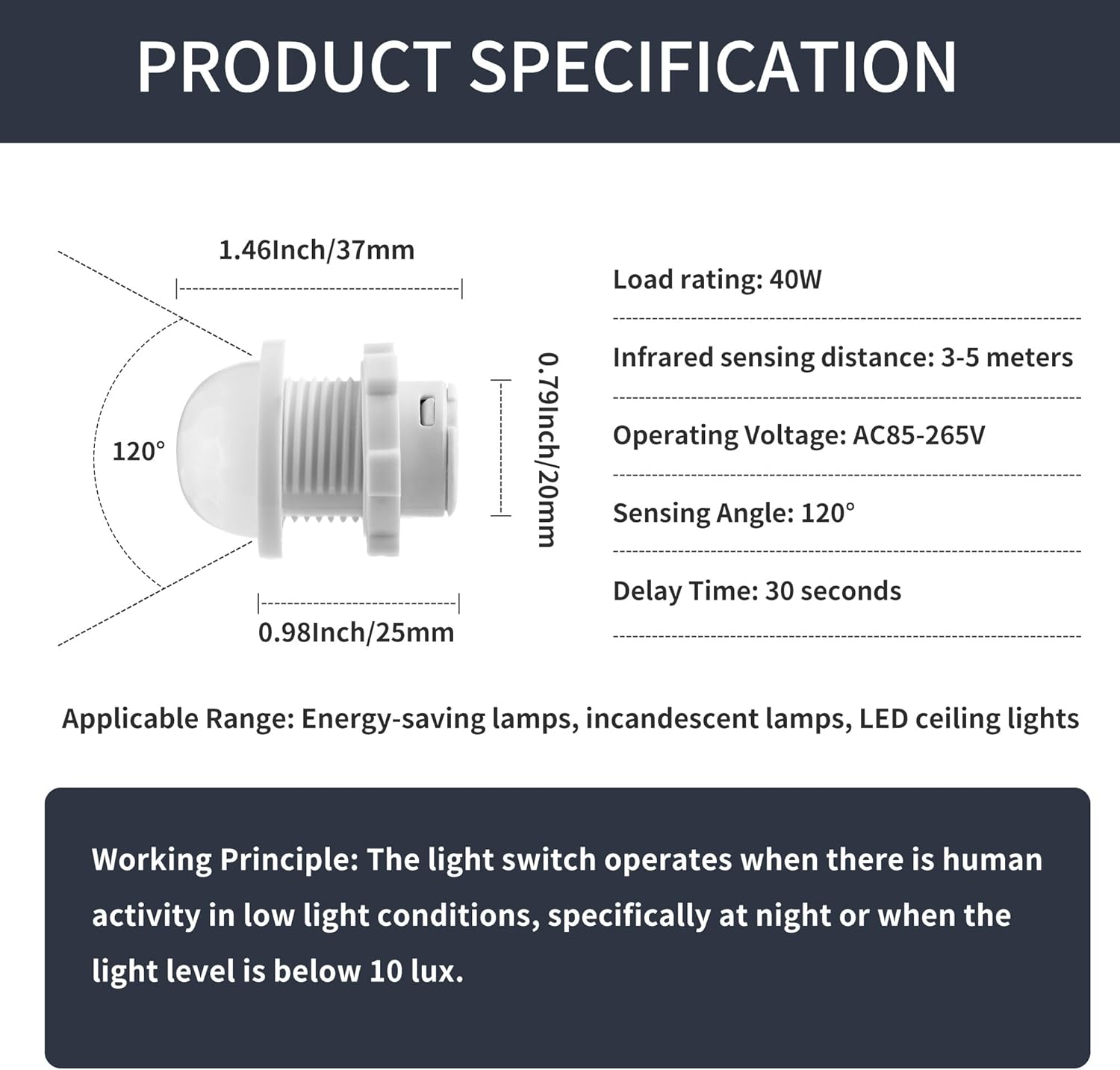 PRODUCT SPECIFICATION

1.46Inch/37mm

120°

0.79Inch/20mm

0.98Inch/25mm

Load rating: 40W

Infrared sensing distance: 3-5 meters

Operating Voltage: AC85-265V

Sensing Angle: 120°

Delay Time: 30 seconds

Applicable Range: Energy-saving lamps, incandescent lamps, LED ceiling lights

Working Principle: The light switch operates when there is human activity in low light conditions, specifically at night or when the light level is below 10 lux.